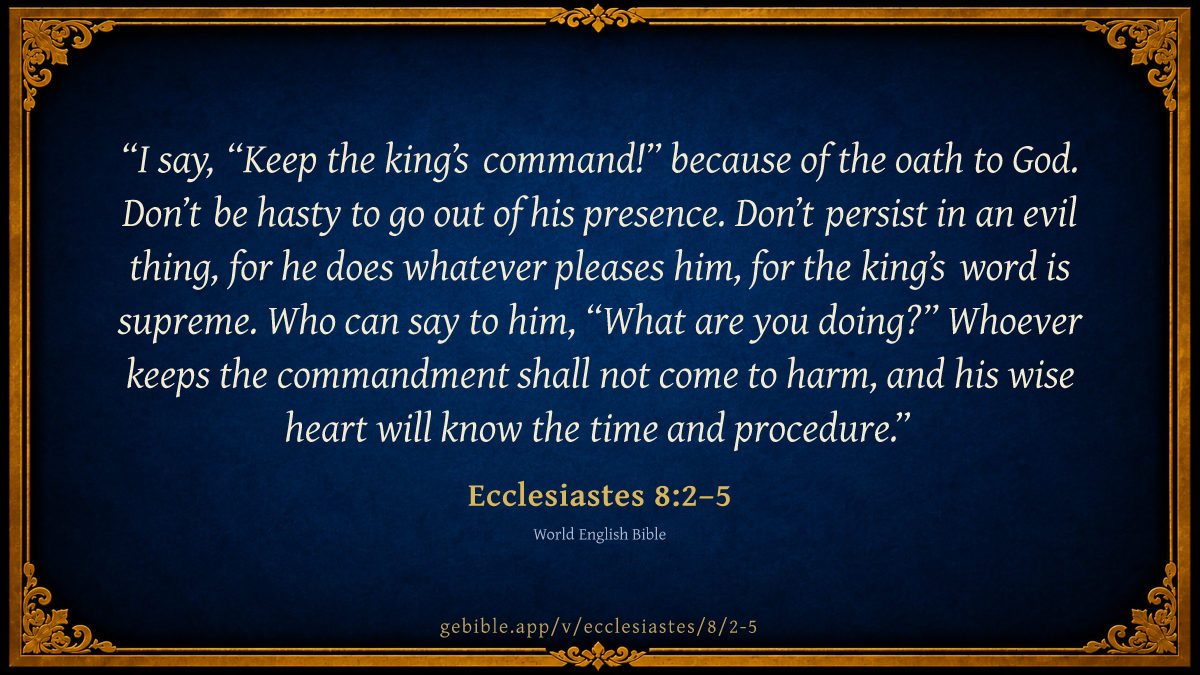 “I say, “Keep the king’s command!” because of the oath to God. Don’t be hasty to go out of his presence. Don’t persist in an evil thing, for he does whatever pleases him, for the king’s word is supreme. Who can say to him, “What are you doing?” Whoever keeps the commandment shall not come to harm, and his wise heart will know the time and procedure.”

Ecclesiastes 8:2–5

World English Bible

gebible.app/v/ecclesiastes/8/2-5